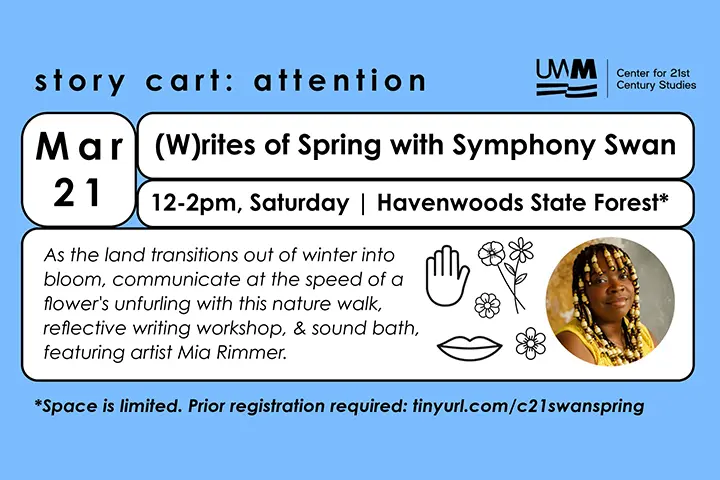 story cart: attention

UWM | Center for 21st Century Studies

Mar 21

(W)rites of Spring with Symphony Swan

12-2pm, Saturday | Havenwoods State Forest*

As the land transitions out of winter into bloom, communicate at the speed of a flower's unfurling with this nature walk, reflective writing workshop, & sound bath, featuring artist Mia Rimmer.

*Space is limited. Prior registration required: tinyurl.com/c21swanspring